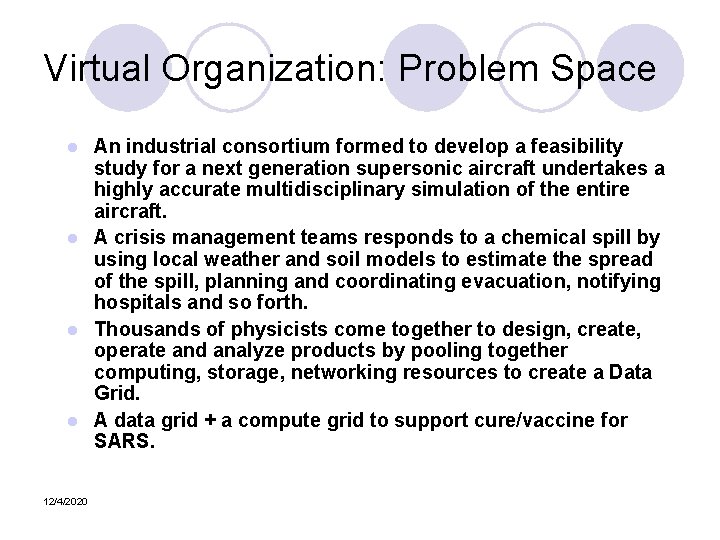 Virtual Organization: Problem Space

- An industrial consortium formed to develop a feasibility study for a next generation supersonic aircraft undertakes a highly accurate multidisciplinary simulation of the entire aircraft.
- A crisis management teams responds to a chemical spill by using local weather and soil models to estimate the spread of the spill, planning and coordinating evacuation, notifying hospitals and so forth.
- Thousands of physicists come together to design, create, operate and analyze products by pooling together computing, storage, networking resources to create a Data Grid.
- A data grid + a compute grid to support cure/vaccine for SARS.

12/4/2020